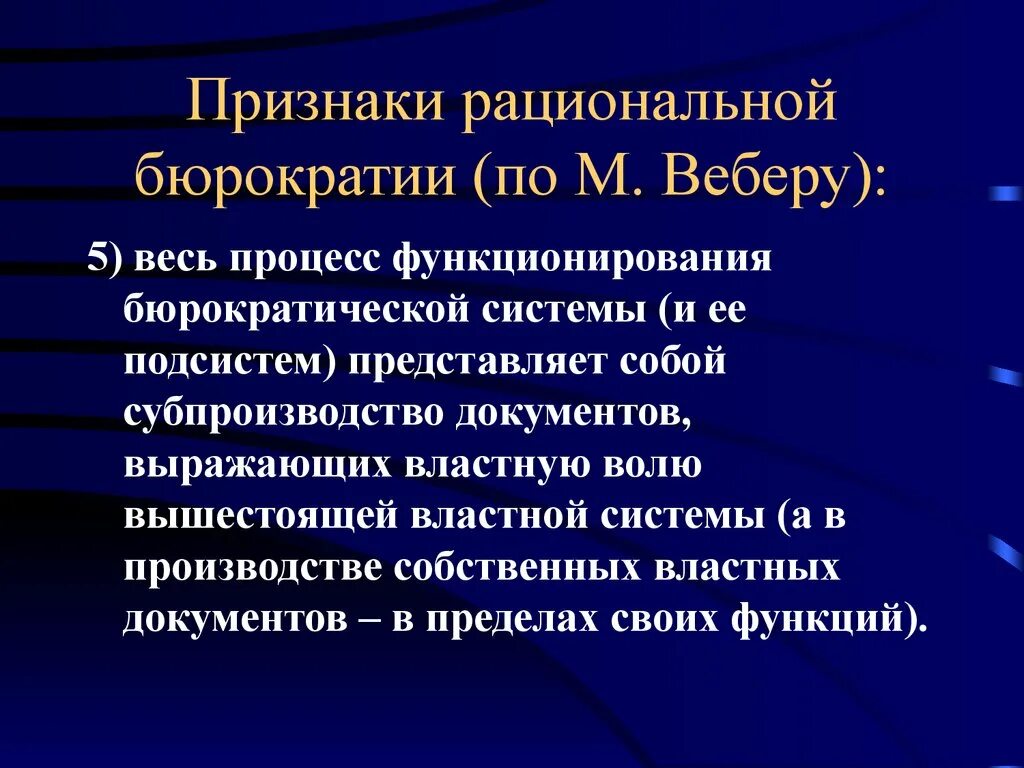 Признаки рациональной бюрократии (по М. Веберу):

5) весь процесс функционирования бюрократической системы (и ее подсистем) представляет собой субпроизводство документов, выражающих властную волю вышестоящей властной системы (а в производстве собственных властных документов – в пределах своих функций).